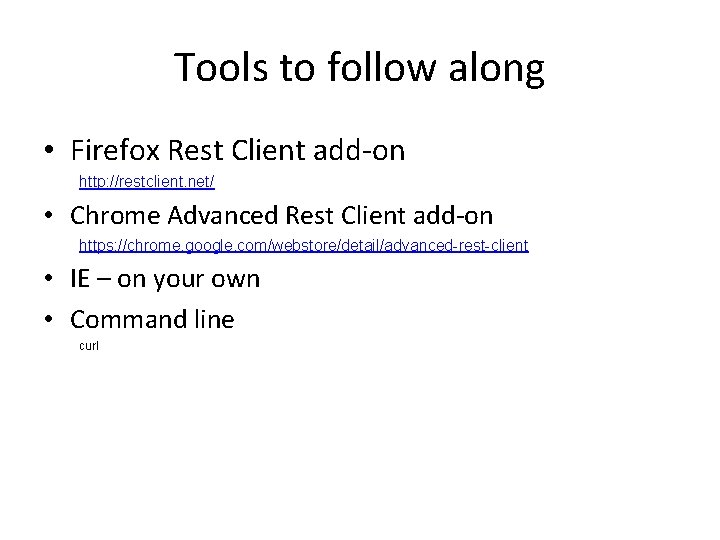 Tools to follow along

• Firefox Rest Client add-on
http://restclient.net/

• Chrome Advanced Rest Client add-on
https://chrome.google.com/webstore/detail/advanced-rest-client

• IE – on your own

• Command line
curl